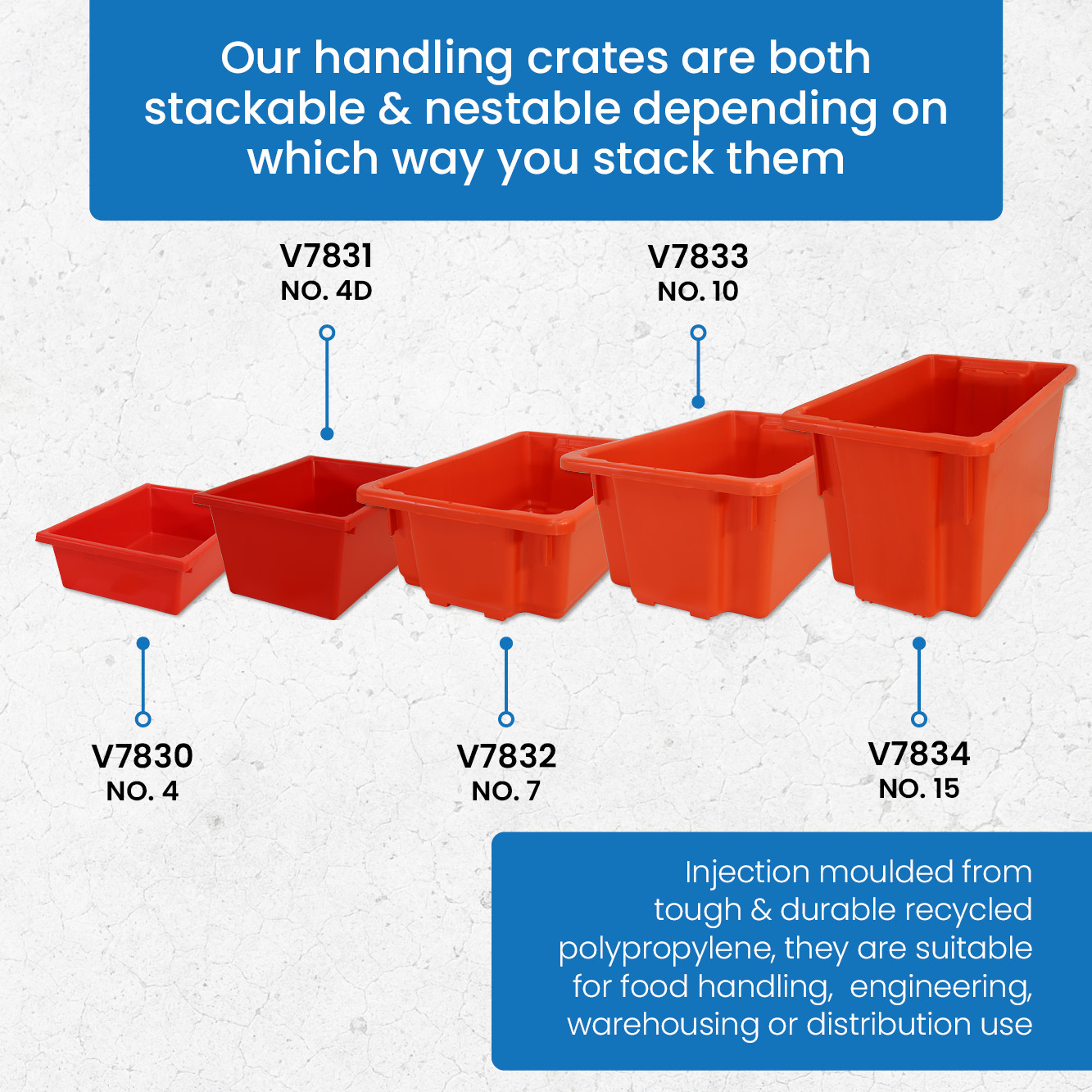 Our handling crates are both stackable & nestable depending on which way you stack them

V7831
NO. 4D

V7833
NO. 10

V7830
NO. 4

V7832
NO. 7

V7834
NO. 15

Injection moulded from tough & durable recycled polypropylene, they are suitable for food handling, engineering, warehousing or distribution use